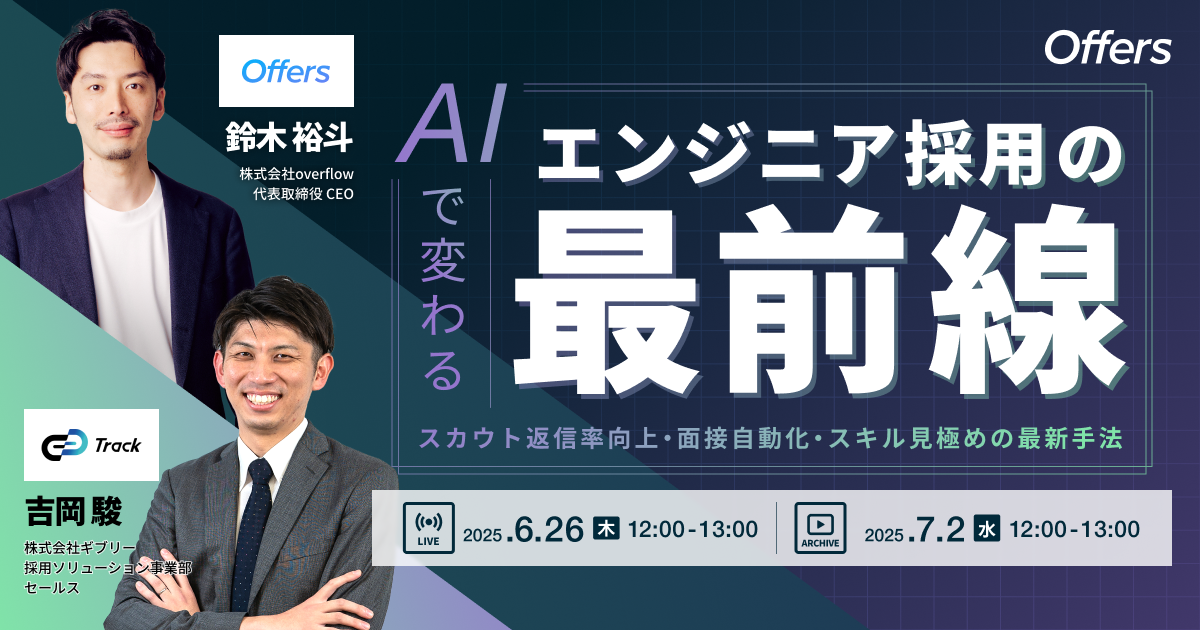 Offers

Offers
鈴木 裕斗
株式会社overflow
代表取締役 CEO

AIで変わる
エンジニア採用の
最前線

スカウト返信率向上・面接自動化・スキル見極めの最新手法

Track
吉岡 駿
株式会社ギブリー
採用ソリューション事業部
セールス

LIVE 2025.6.26 木 12:00-13:00

ARCHIVE 2025.7.2 水 12:00-13:00